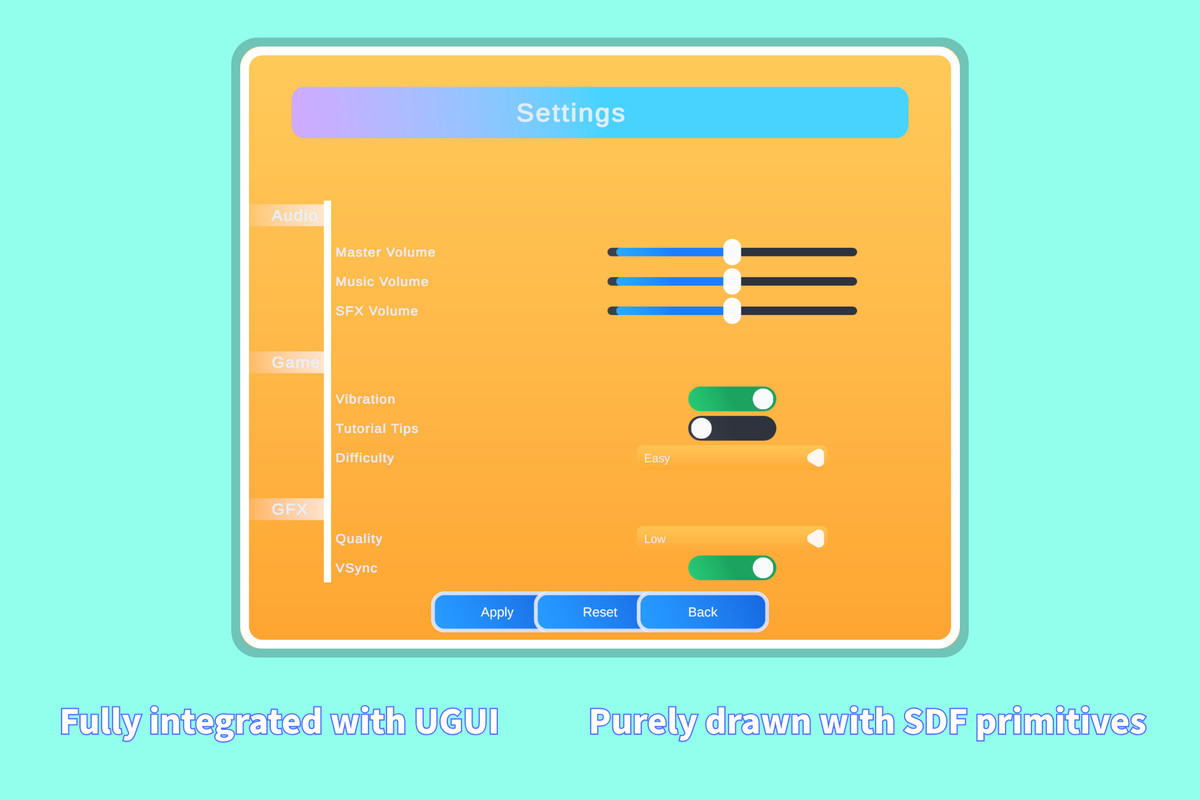 Settings

Audio

Master Volume

Music Volume

SFX Volume

Game

Vibration

Tutorial Tips

Difficulty

Easy

GFX

Quality

Low

VSync

Apply

Reset

Back

Fully integrated with UGUI

Purely drawn with SDF primitives